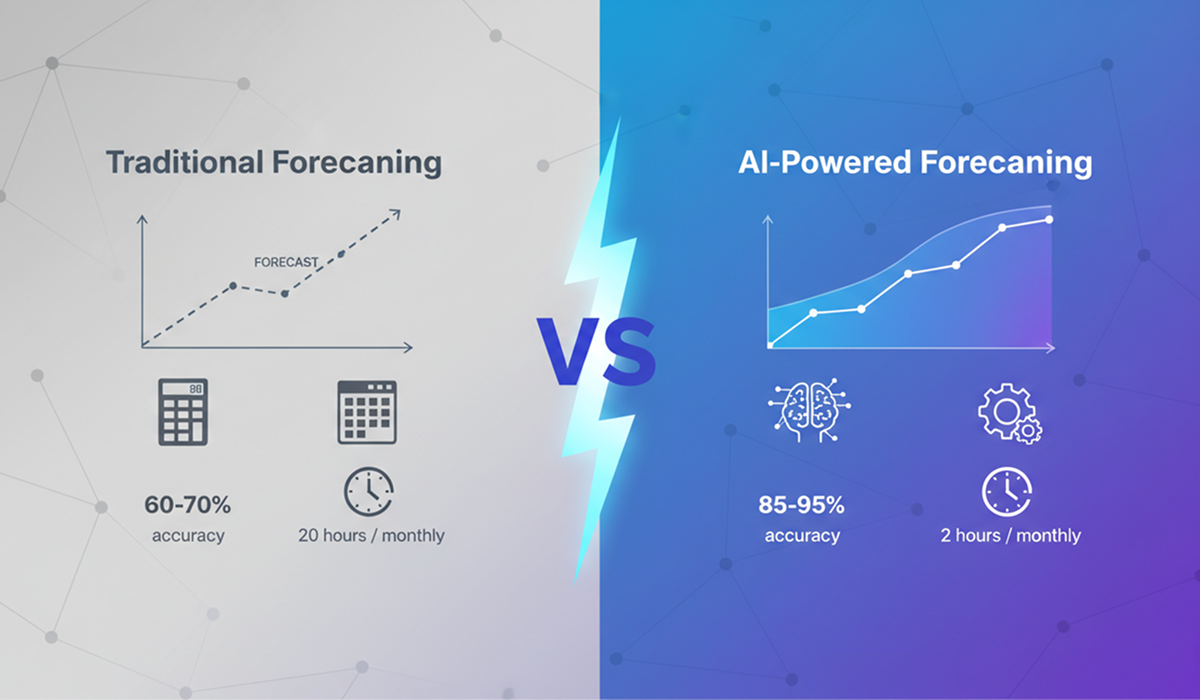 Traditional Forecaning

FORECAST

88

60-70%
accuracy

20 hours / monthly

VS

AI-Powered Forecaning

85-95%
accuracy

2 hours / monthly